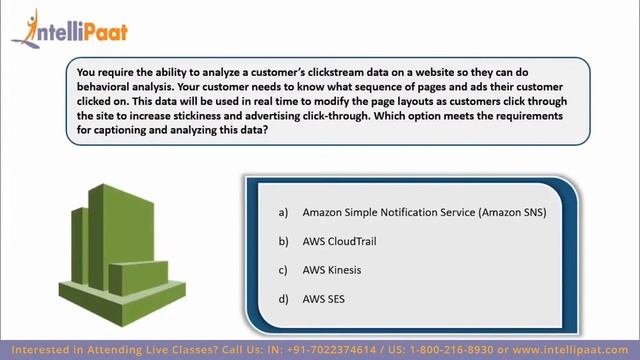 IntelliPaat

You require the ability to analyze a customer's clickstream data on a website so they can do behavioral analysis. Your customer needs to know what sequence of pages and ads their customer clicked on. This data will be used in real time to modify the page layouts as customers click through the site to increase stickiness and advertising click-through. Which option meets the requirements for captioning and analyzing this data?

a) Amazon Simple Notification Service (Amazon SNS)

b) AWS CloudTrail

c) AWS Kinesis

d) AWS SES

Interested in Attending Live Classes? Call Us: IN: +91-7022374614 / US: 1-800-216-8930 or www.intellipaat.com